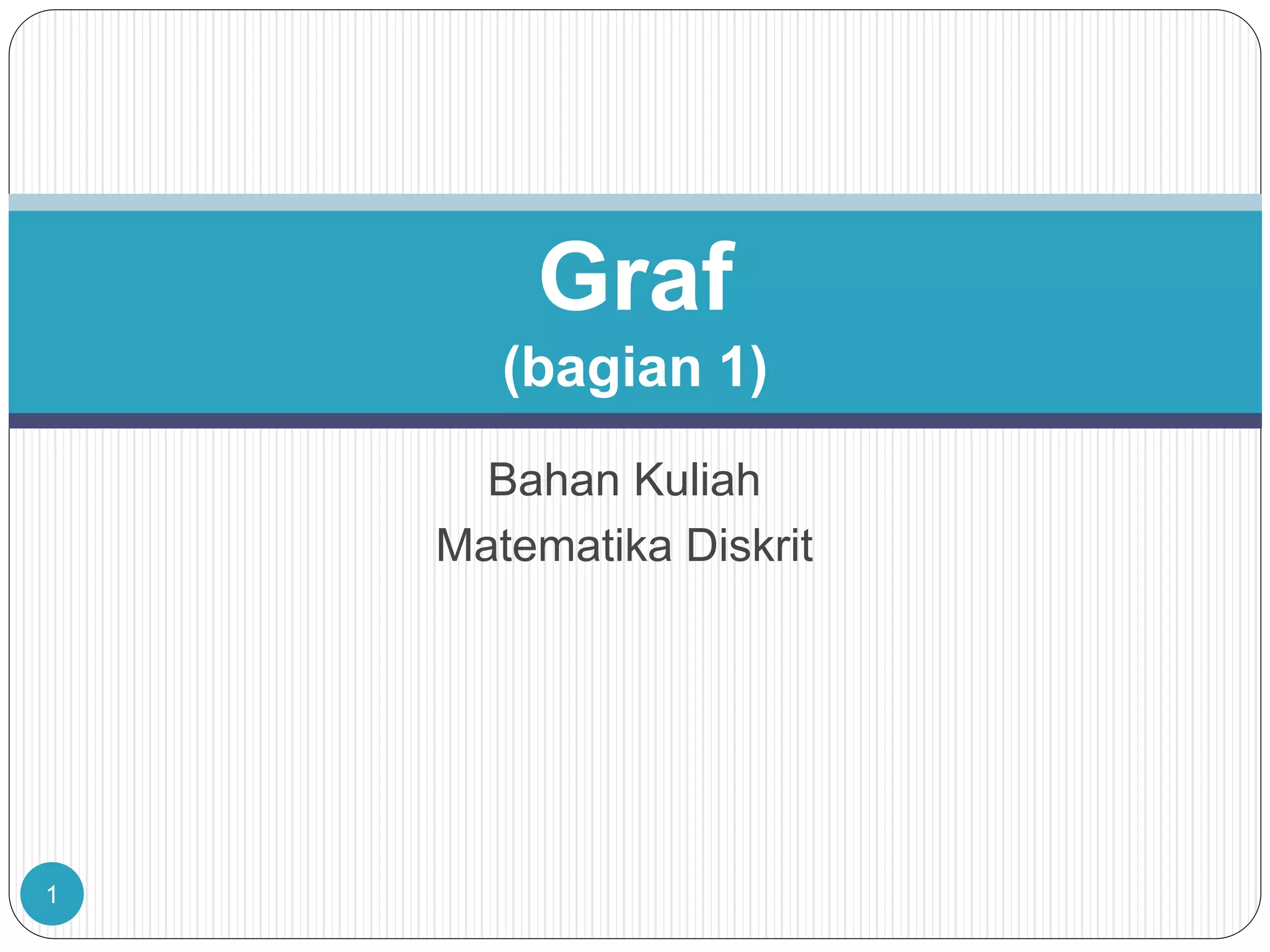 Graf
(bagian 1)

Bahan Kuliah
Matematika Diskrit

1